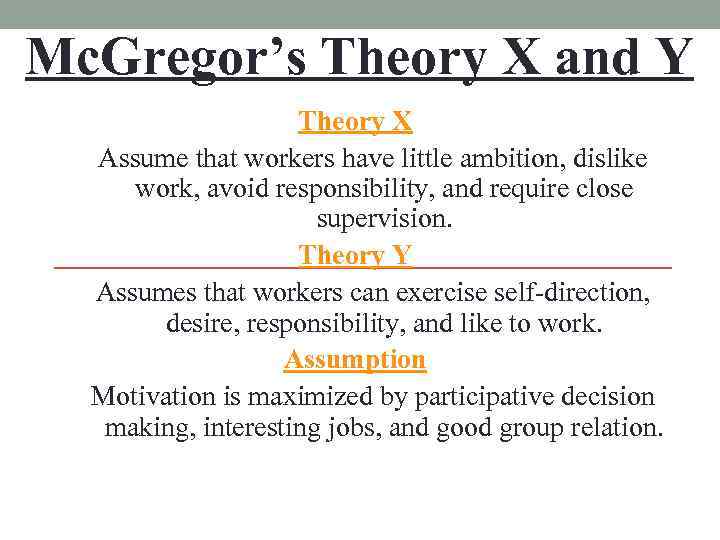 McGregor's Theory X and Y

Theory X

Assume that workers have little ambition, dislike work, avoid responsibility, and require close supervision.

Theory Y

Assumes that workers can exercise self-direction, desire, responsibility, and like to work.

Assumption

Motivation is maximized by participative decision making, interesting jobs, and good group relation.